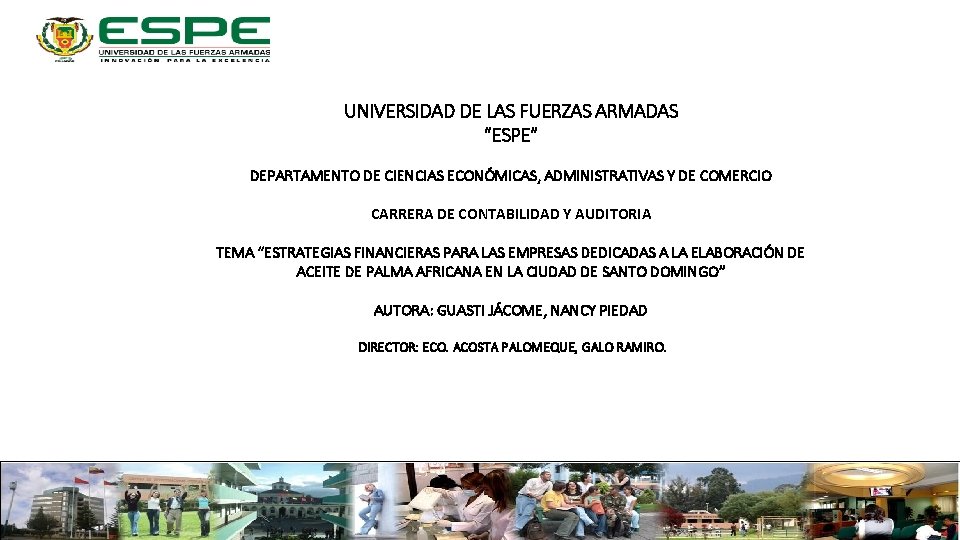 ESPE
UNIVERSIDAD DE LAS FUERZAS ARMADAS
INNOVACIÓN PARA LA EXCELENCIA

UNIVERSIDAD DE LAS FUERZAS ARMADAS
"ESPE"

DEPARTAMENTO DE CIENCIAS ECONÓMICAS, ADMINISTRATIVAS Y DE COMERCIO

CARRERA DE CONTABILIDAD Y AUDITORIA

TEMA "ESTRATEGIAS FINANCIERAS PARA LAS EMPRESAS DEDICADAS A LA ELABORACIÓN DE ACEITE DE PALMA AFRICANA EN LA CIUDAD DE SANTO DOMINGO"

AUTORA: GUASTI JÁCOME, NANCY PIEDAD

DIRECTOR: ECO. ACOSTA PALOMEQUE, GALO RAMIRO.